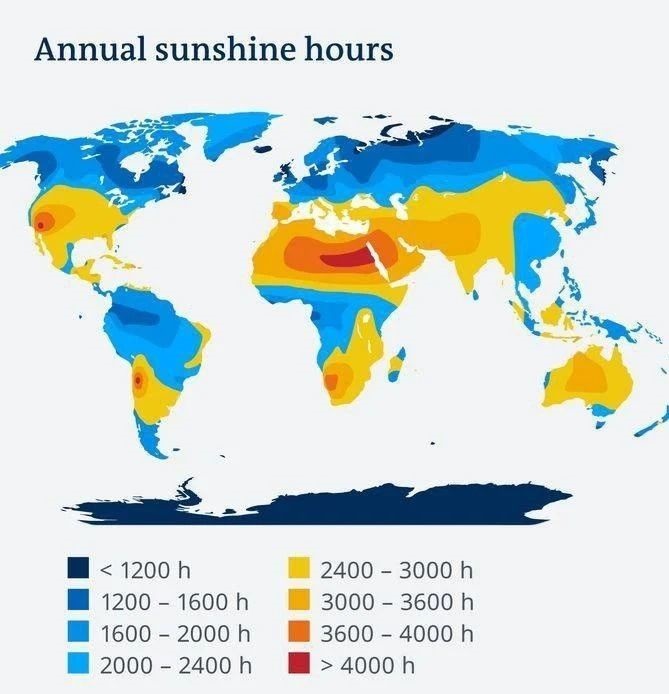 Annual sunshine hours

< 1200 h
1200 – 1600 h
1600 – 2000 h
2000 – 2400 h

2400 – 3000 h
3000 – 3600 h
3600 – 4000 h
> 4000 h